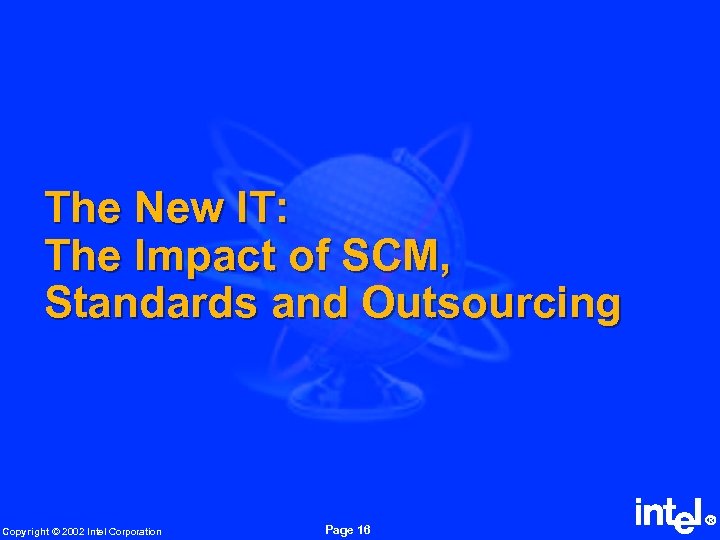 The New IT:
The Impact of SCM, Standards and Outsourcing

Copyright © 2002 Intel Corporation

Page 16

intel®